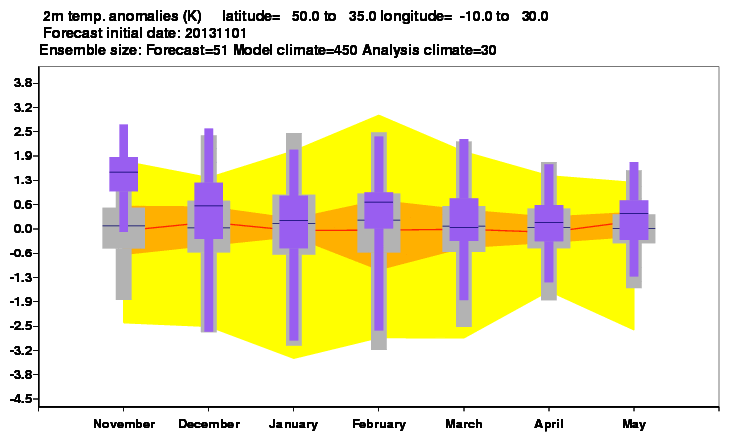 2m temp. anomalies (K) latitude= 50.0 to 35.0 longitude= -10.0 to 30.0
Forecast initial date: 20131101
Ensemble size: Forecast=51 Model climate=450 Analysis climate=30

3.8
3.2
2.5
1.9
1.3
0.6
0.0
-0.6
-1.3
-1.9
-2.5
-3.2
-3.8
-4.5

November December January February March April May